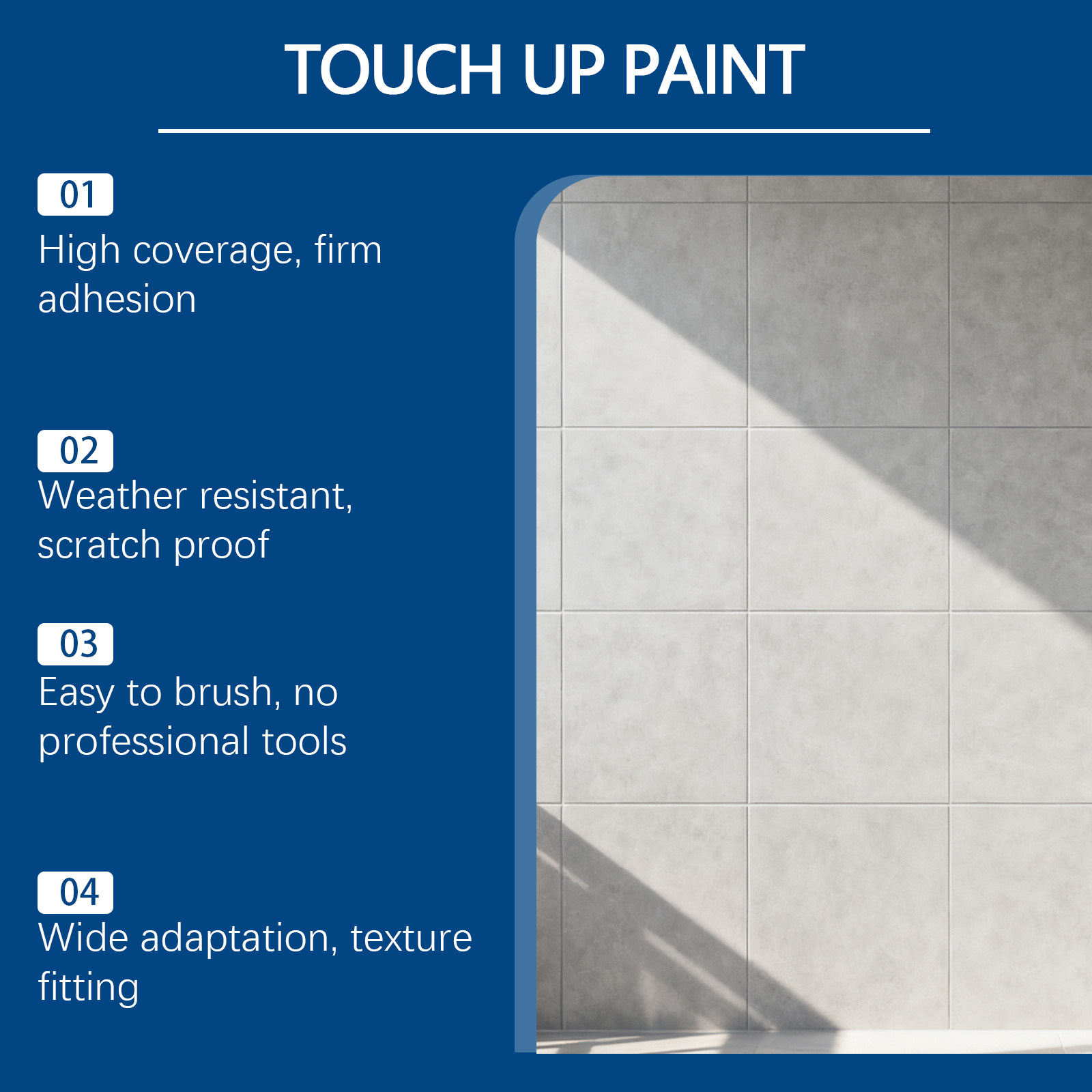 TOUCH UP PAINT

01
High coverage, firm adhesion

02
Weather resistant, scratch proof

03
Easy to brush, no professional tools

04
Wide adaptation, texture fitting